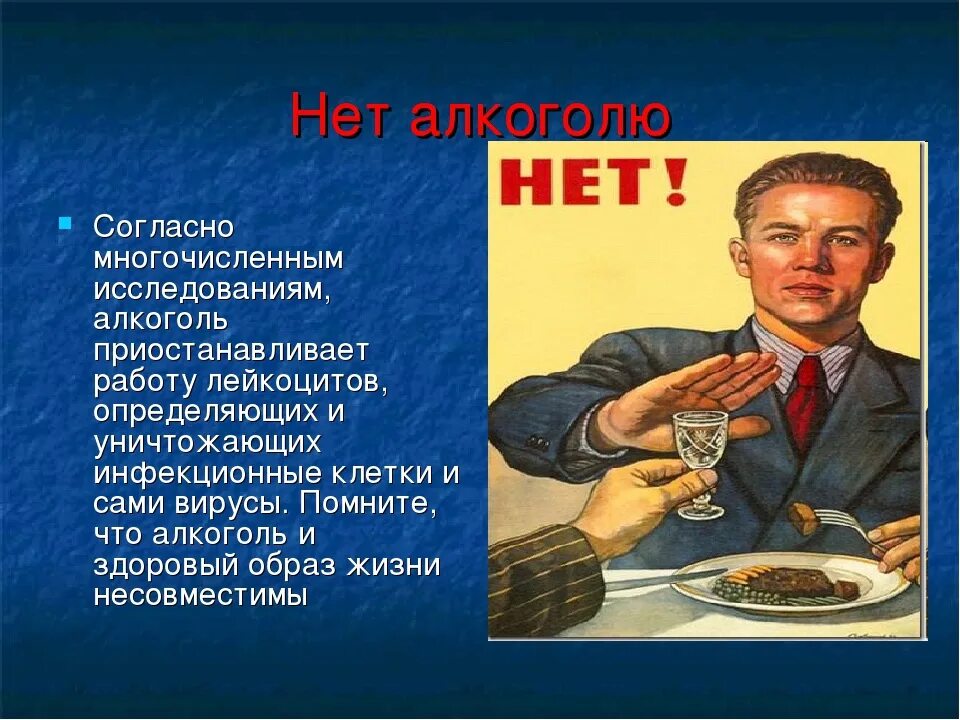 Нет алкоголю

Согласно многочисленным исследованиям, алкоголь приостанавливает работу лейкоцитов, определяющих и уничтожающих инфекционные клетки и сами вирусы. Помните, что алкоголь и здоровый образ жизни несовместимы

НЕТ!